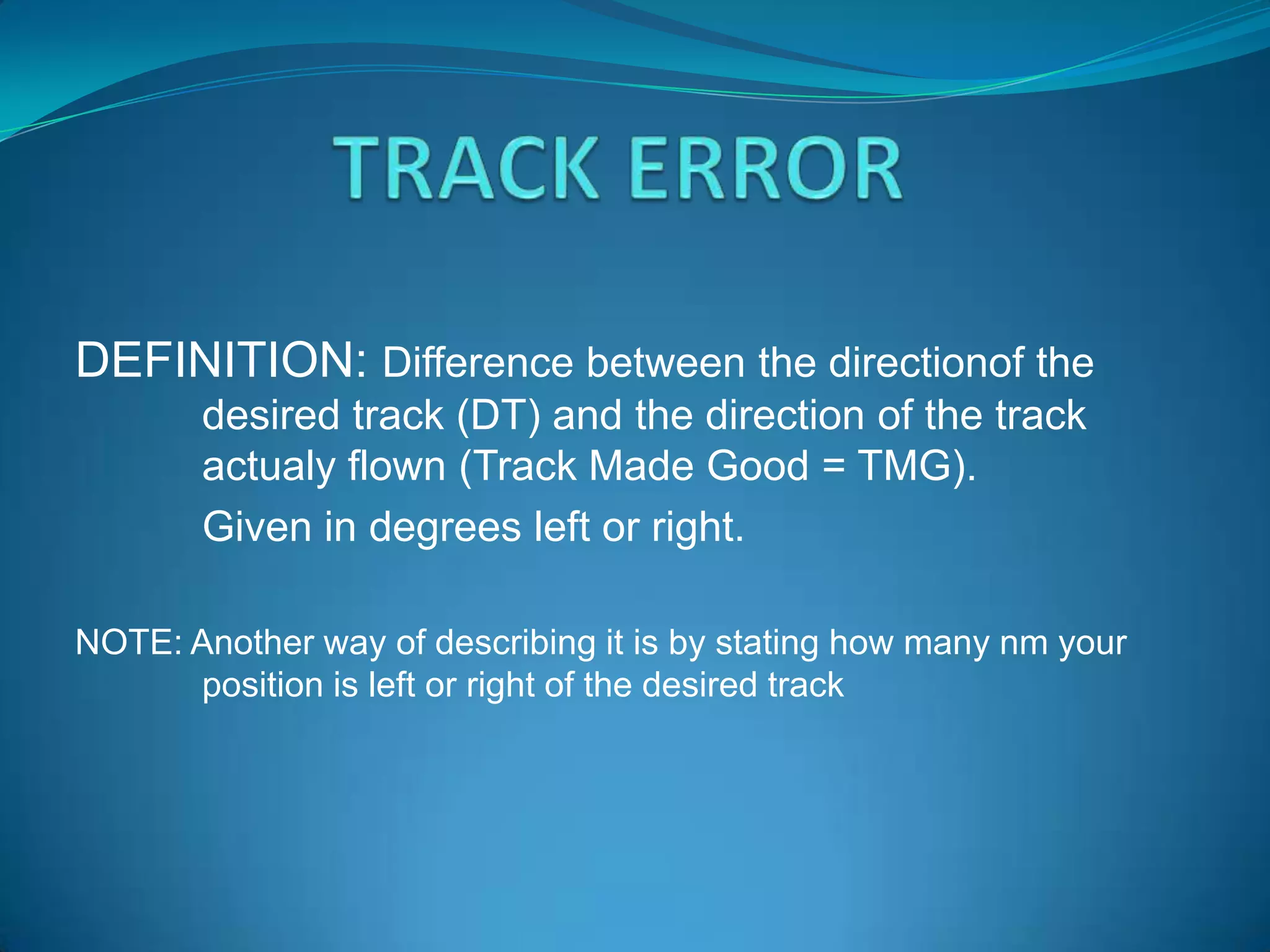 TRACK ERROR

DEFINITION: Difference between the directionof the desired track (DT) and the direction of the track actualy flown (Track Made Good = TMG).

Given in degrees left or right.

NOTE: Another way of describing it is by stating how many nm your position is left or right of the desired track